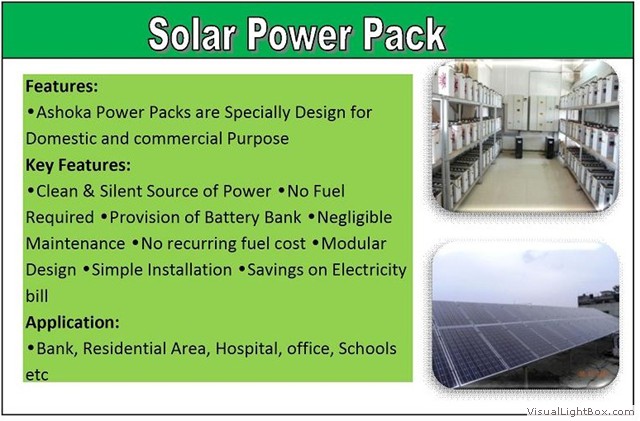 Solar Power Pack

Features:
•Ashoka Power Packs are Specially Design for Domestic and commercial Purpose

Key Features:
•Clean & Silent Source of Power •No Fuel Required •Provision of Battery Bank •Negligible Maintenance •No recurring fuel cost •Modular Design •Simple Installation •Savings on Electricity bill

Application:
•Bank, Residential Area, Hospital, office, Schools etc

VisualLightBox.com